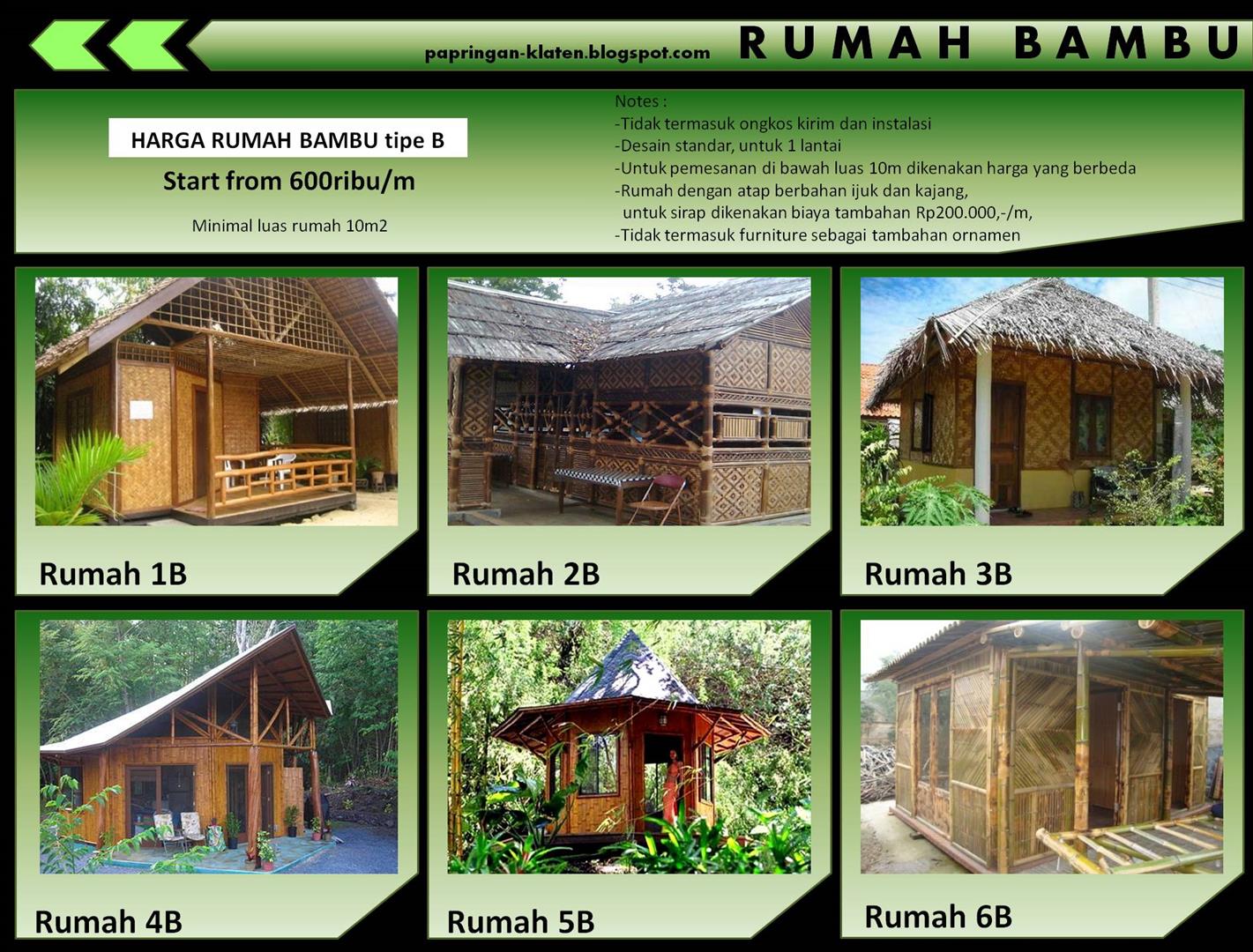 papringan-klaten.blogspot.com RUMAH BAMBU

HARGA RUMAH BAMBU tipe B
Start from 600ribu/m
Minimal luas rumah 10m2

Notes :
-Tidak termasuk ongkos kirim dan instalasi
-Desain standar, untuk 1 lantai
-Untuk pemesanan di bawah luas 10m dikenakan harga yang berbeda
-Rumah dengan atap berbahan ijuk dan kajang, untuk sirap dikenakan biaya tambahan Rp200.000,-/m,
-Tidak termasuk furniture sebagai tambahan ornamen

Rumah 1B

Rumah 2B

Rumah 3B

Rumah 4B

Rumah 5B

Rumah 6B